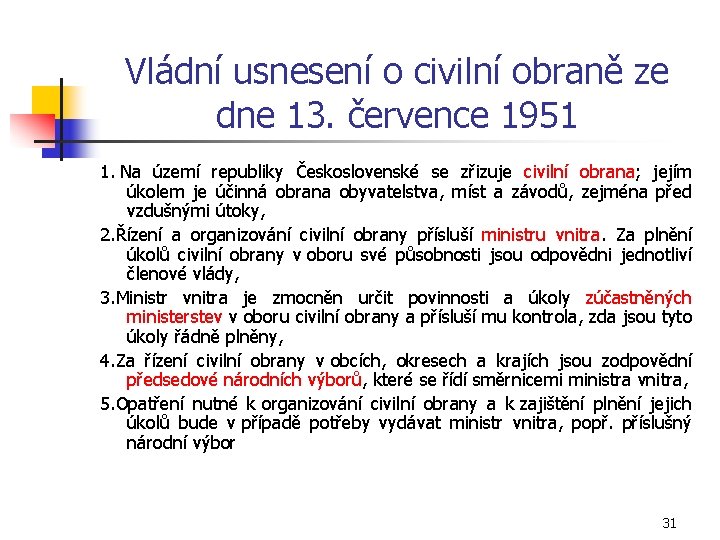 Vládní usnesení o civilní obraně ze dne 13. července 1951

1. Na území republiky Československé se zřizuje civilní obrana; jejím úkolem je účinná obrana obyvatelstva, míst a závodů, zejména před vzdušnými útoky,

2.Řízení a organizování civilní obrany přísluší ministru vnitra. Za plnění úkolů civilní obrany v oboru své působnosti jsou odpovědni jednotliví členové vlády,

3.Ministr vnitra je zmocněn určit povinnosti a úkoly zúčastněných ministerstev v oboru civilní obrany a přísluší mu kontrola, zda jsou tyto úkoly řádně plněny,

4.Za řízení civilní obrany v obcích, okresech a krajích jsou zodpovědní předsedové národních výborů, které se řídí směrnicemi ministra vnitra,

5.Opatření nutné k organizování civilní obrany a k zajištění plnění jejich úkolů bude v případě potřeby vydávat ministr vnitra, popř. příslušný národní výbor

31